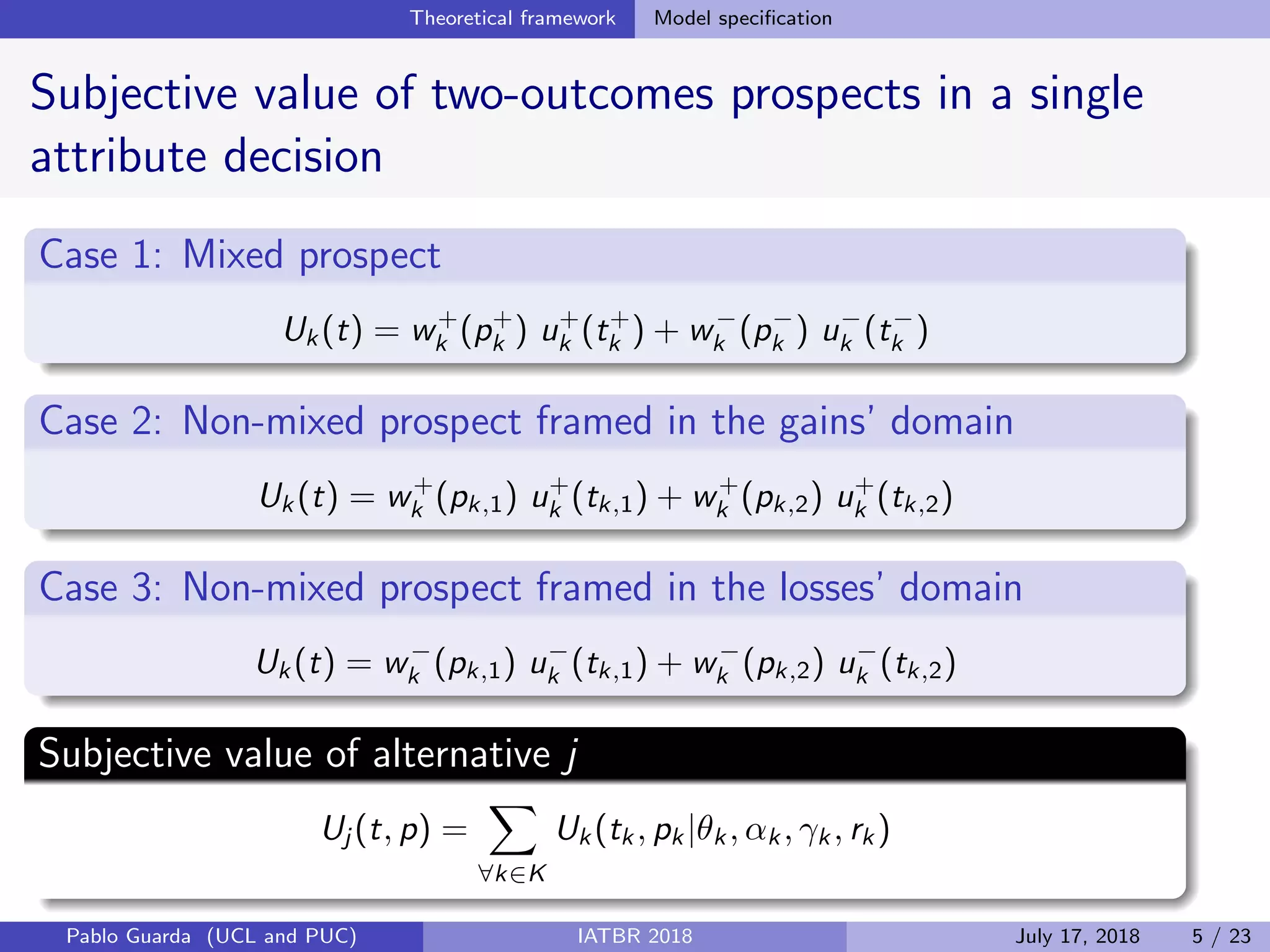 Theoretical framework Model specification

Subjective value of two-outcomes prospects in a single attribute decision

Case 1: Mixed prospect

$U_k(t) = w_k^+(p_k^+)\ u_k^+(t_k^+) + w_k^-(p_k^-)\ u_k^-(t_k^-)$

Case 2: Non-mixed prospect framed in the gains' domain

$U_k(t) = w_k^+(p_{k,1})\ u_k^+(t_{k,1}) + w_k^+(p_{k,2})\ u_k^+(t_{k,2})$

Case 3: Non-mixed prospect framed in the losses' domain

$U_k(t) = w_k^-(p_{k,1})\ u_k^-(t_{k,1}) + w_k^-(p_{k,2})\ u_k^-(t_{k,2})$

Subjective value of alternative $j$

$U_j(t,p) = \sum_{\forall k \in K} U_k(t_k, p_k | \theta_k, \alpha_k, \gamma_k, r_k)$

Pablo Guarda (UCL and PUC) IATBR 2018 July 17, 2018 5 / 23